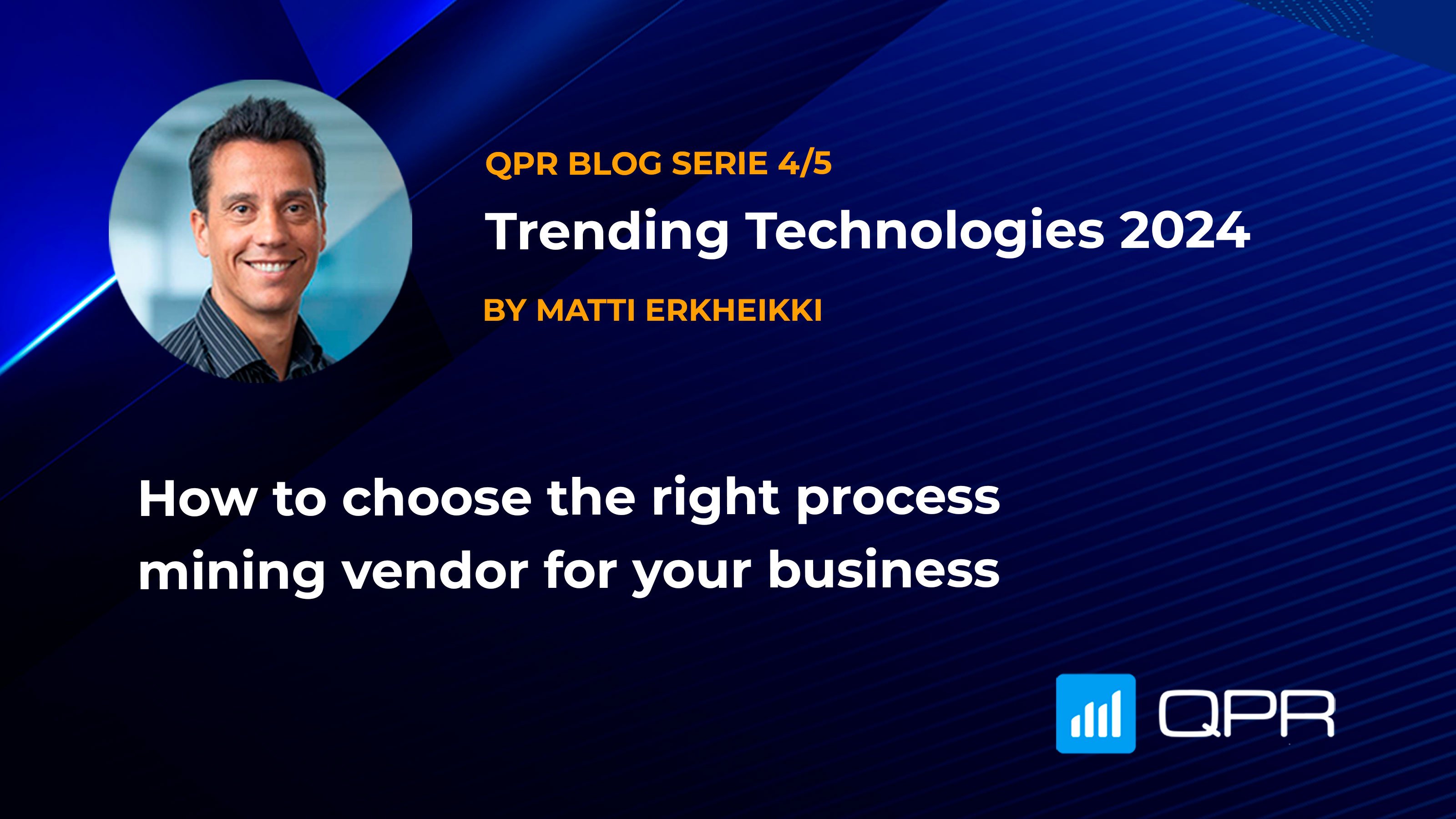 QPR BLOG SERIE 4/5

Trending Technologies 2024

BY MATTI ERKHEIKKI

How to choose the right process mining vendor for your business

QPR